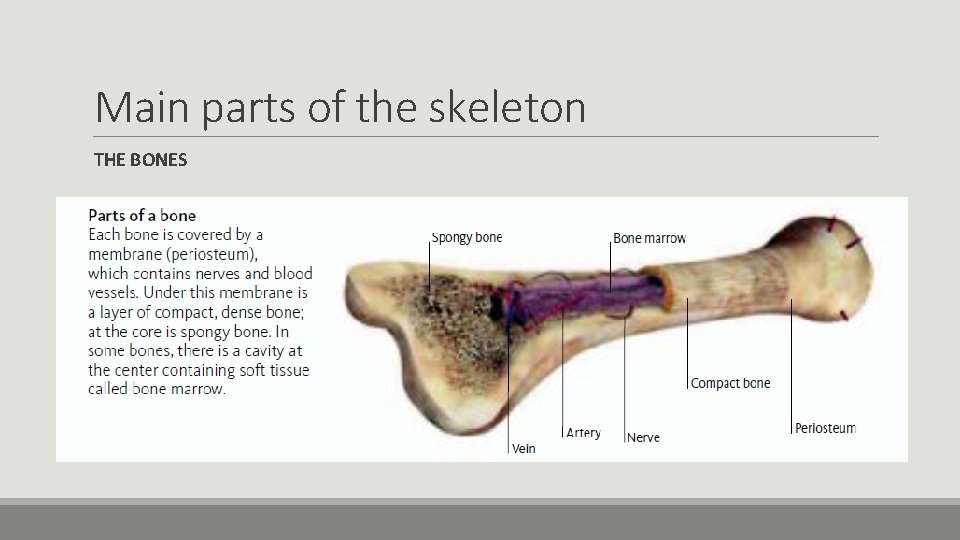 Main parts of the skeleton

THE BONES

Parts of a bone
Each bone is covered by a membrane (periosteum), which contains nerves and blood vessels. Under this membrane is a layer of compact, dense bone; at the core is spongy bone. In some bones, there is a cavity at the center containing soft tissue called bone marrow.

Spongy bone

Bone marrow

Compact bone

Periosteum

Vein

Artery

Nerve